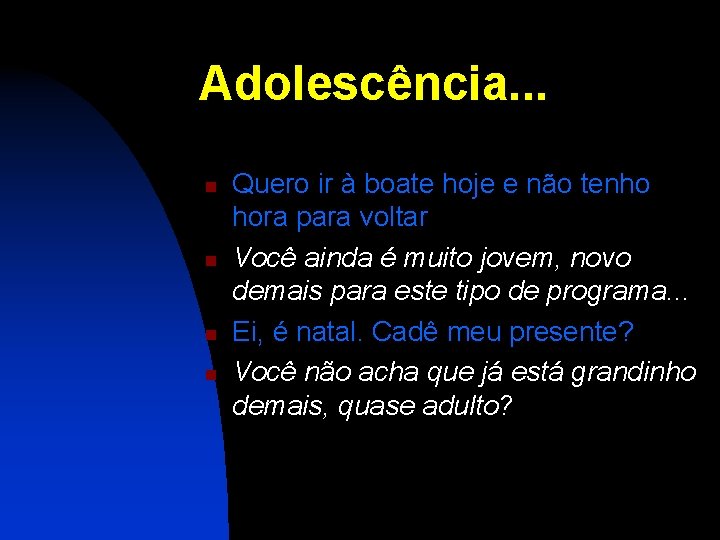 Adolescência...

Quero ir à boate hoje e não tenho hora para voltar

Você ainda é muito jovem, novo demais para este tipo de programa...

Ei, é natal. Cadê meu presente?

Você não acha que já está grandinho demais, quase adulto?